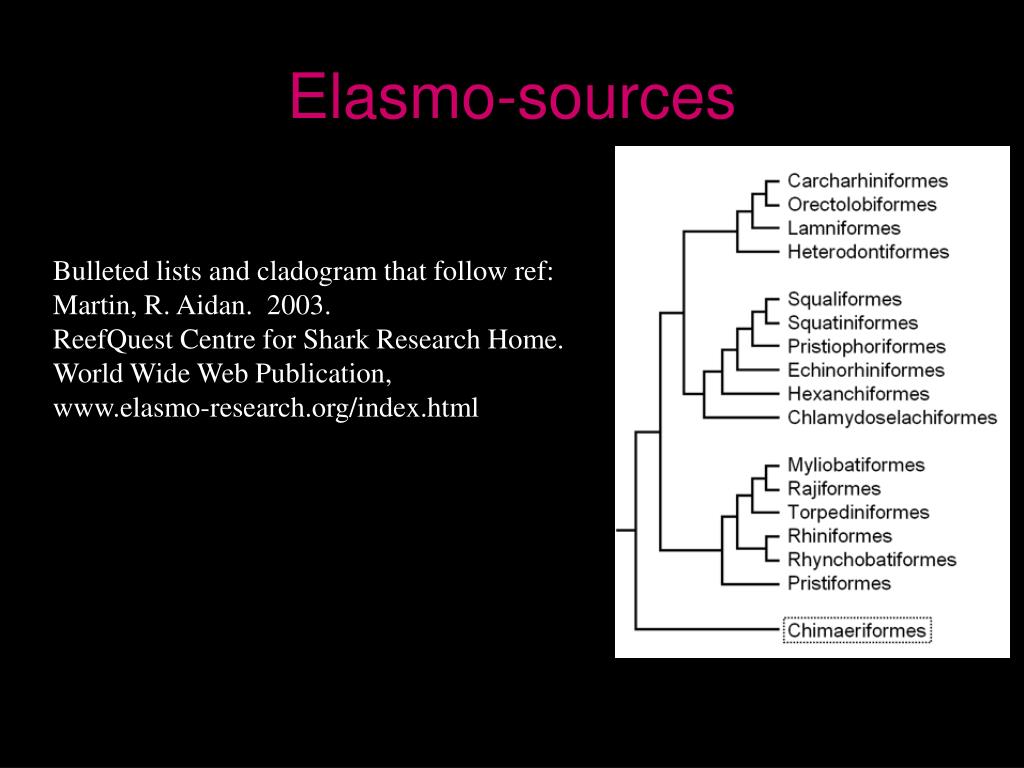 Elasmo-sources

Bulleted lists and cladogram that follow ref:
Martin, R. Aidan. 2003.
ReefQuest Centre for Shark Research Home.
World Wide Web Publication,
www.elasmo-research.org/index.html

Carcharhiniformes
Orectolobiformes
Lamniformes
Heterodontiformes
Squaliformes
Squatiniformes
Pristiophoriformes
Echinorhiniformes
Hexanchiformes
Chlamydoselachiformes
Myliobatiformes
Rajiformes
Torpediniformes
Rhiniformes
Rhynchobatiformes
Pristiformes
Chimaeriformes